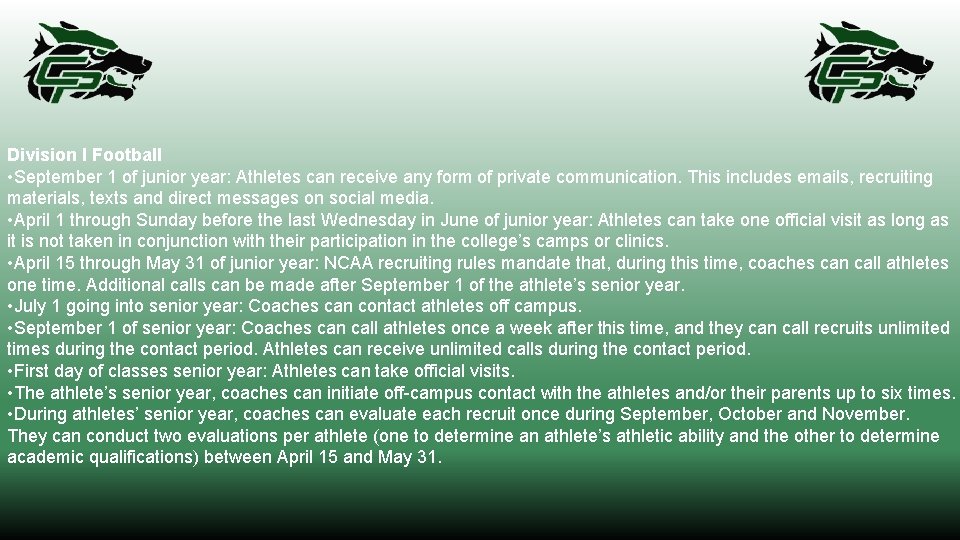 GP

GP

Division I Football
•September 1 of junior year: Athletes can receive any form of private communication. This includes emails, recruiting materials, texts and direct messages on social media.
•April 1 through Sunday before the last Wednesday in June of junior year: Athletes can take one official visit as long as it is not taken in conjunction with their participation in the college's camps or clinics.
•April 15 through May 31 of junior year: NCAA recruiting rules mandate that, during this time, coaches can call athletes one time. Additional calls can be made after September 1 of the athlete's senior year.
•July 1 going into senior year: Coaches can contact athletes off campus.
•September 1 of senior year: Coaches can call athletes once a week after this time, and they can call recruits unlimited times during the contact period. Athletes can receive unlimited calls during the contact period.
•First day of classes senior year: Athletes can take official visits.
•The athlete's senior year, coaches can initiate off-campus contact with the athletes and/or their parents up to six times.
•During athletes' senior year, coaches can evaluate each recruit once during September, October and November. They can conduct two evaluations per athlete (one to determine an athlete's athletic ability and the other to determine academic qualifications) between April 15 and May 31.